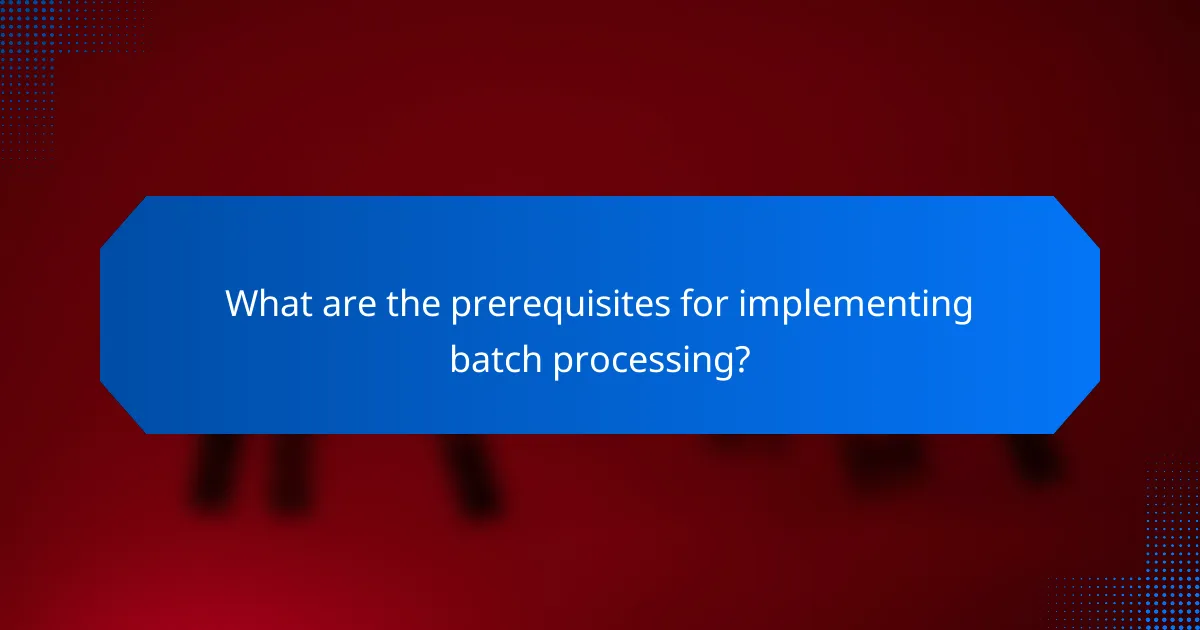 What are the prerequisites for implementing batch processing?